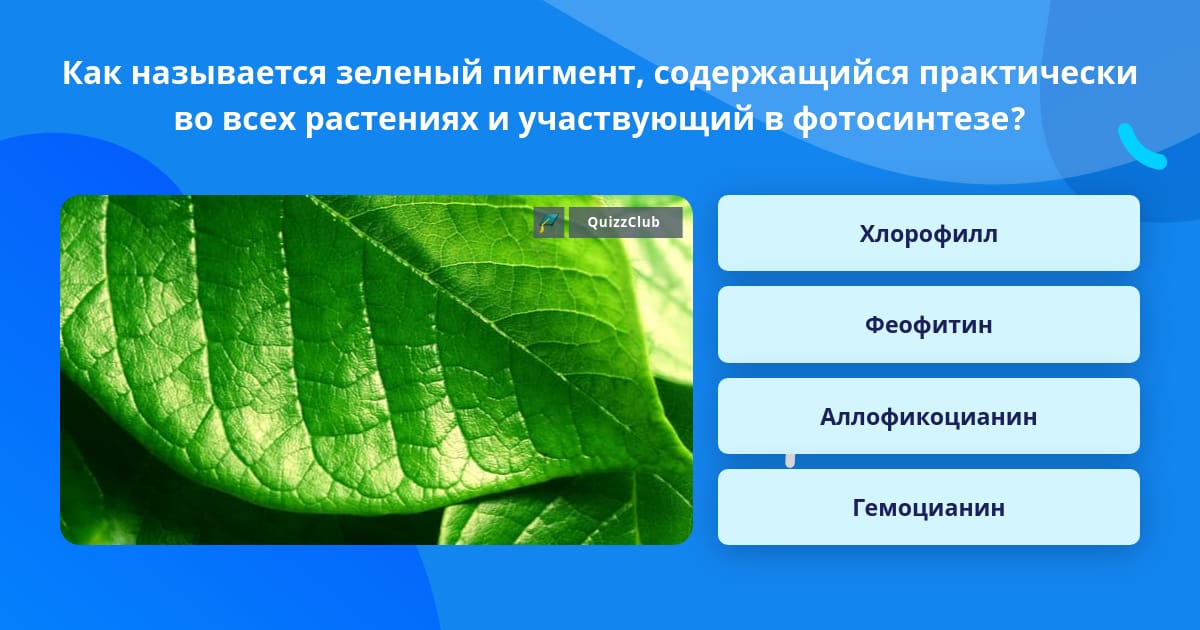 Как называется зеленый пигмент, содержащийся практически во всех растениях и участвующий в фотосинтезе?

QuizzClub

Хлорофилл

Феофитин

Аллофикоцианин

Гемоцианин